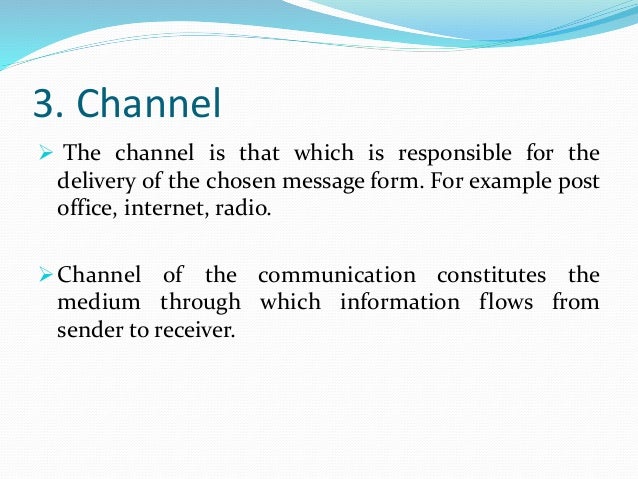 3. Channel

➢ The channel is that which is responsible for the delivery of the chosen message form. For example post office, internet, radio.

➢ Channel of the communication constitutes the medium through which information flows from sender to receiver.